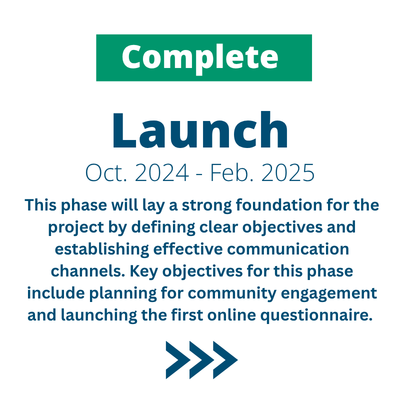 Complete

Launch

Oct. 2024 - Feb. 2025

This phase will lay a strong foundation for the project by defining clear objectives and establishing effective communication channels. Key objectives for this phase include planning for community engagement and launching the first online questionnaire.